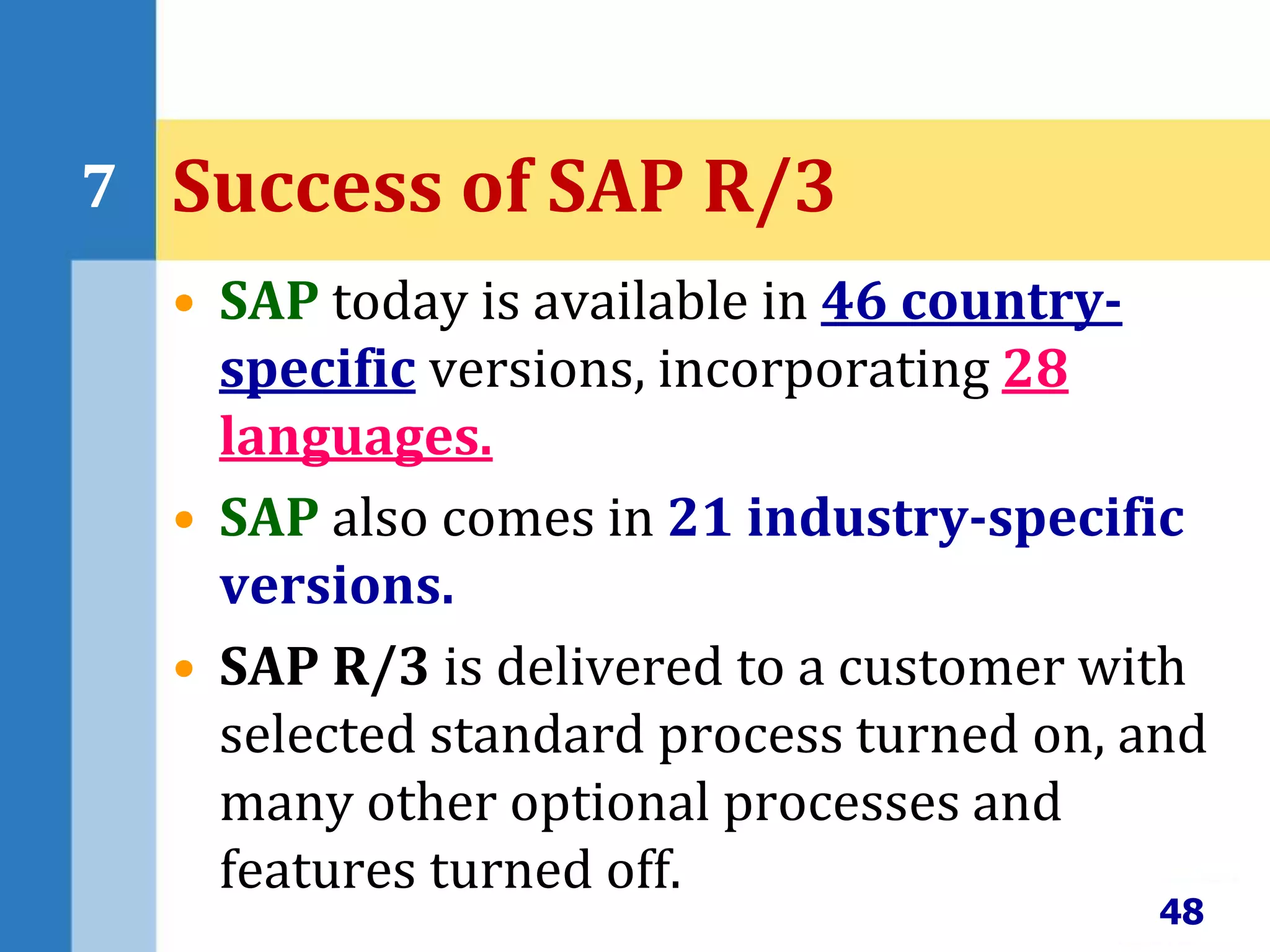 7

Success of SAP R/3

• SAP today is available in 46 country-specific versions, incorporating 28 languages.

• SAP also comes in 21 industry-specific versions.

• SAP R/3 is delivered to a customer with selected standard process turned on, and many other optional processes and features turned off.

48